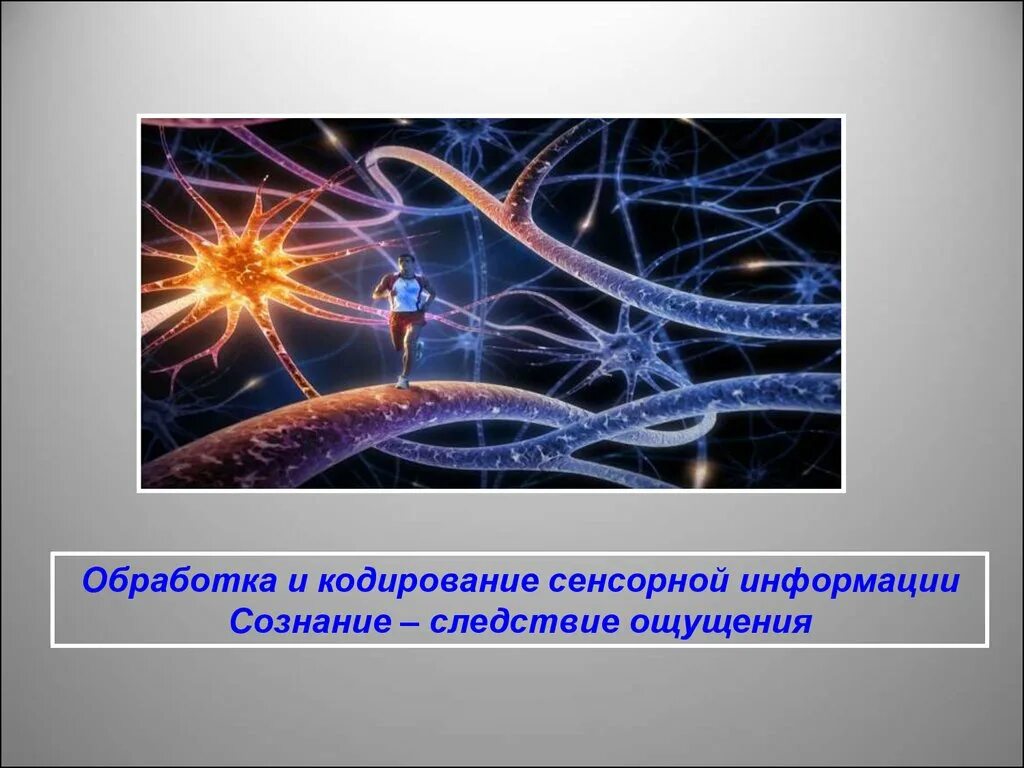 Обработка и кодирование сенсорной информации
Сознание – следствие ощущения